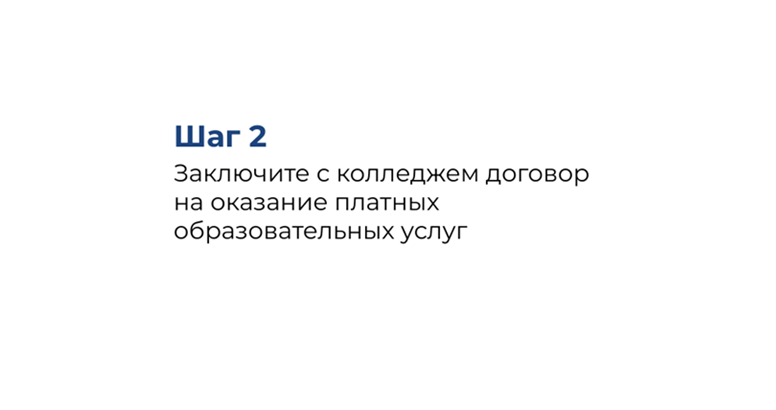 Шаг 2

Заключите с колледжем договор на оказание платных образовательных услуг